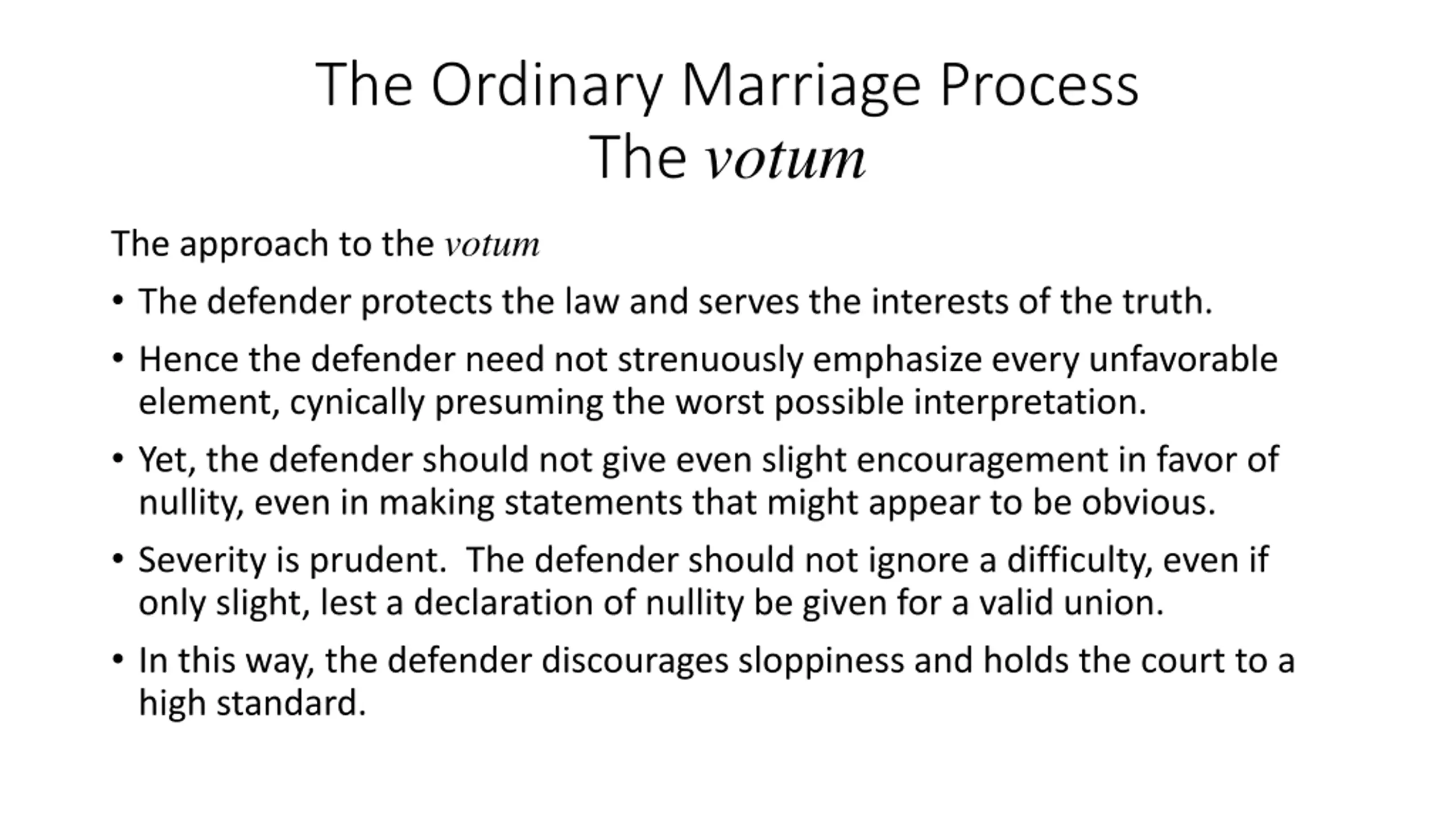 The Ordinary Marriage Process
The votum

The approach to the votum

• The defender protects the law and serves the interests of the truth.

• Hence the defender need not strenuously emphasize every unfavorable element, cynically presuming the worst possible interpretation.

• Yet, the defender should not give even slight encouragement in favor of nullity, even in making statements that might appear to be obvious.

• Severity is prudent.  The defender should not ignore a difficulty, even if only slight, lest a declaration of nullity be given for a valid union.

• In this way, the defender discourages sloppiness and holds the court to a high standard.